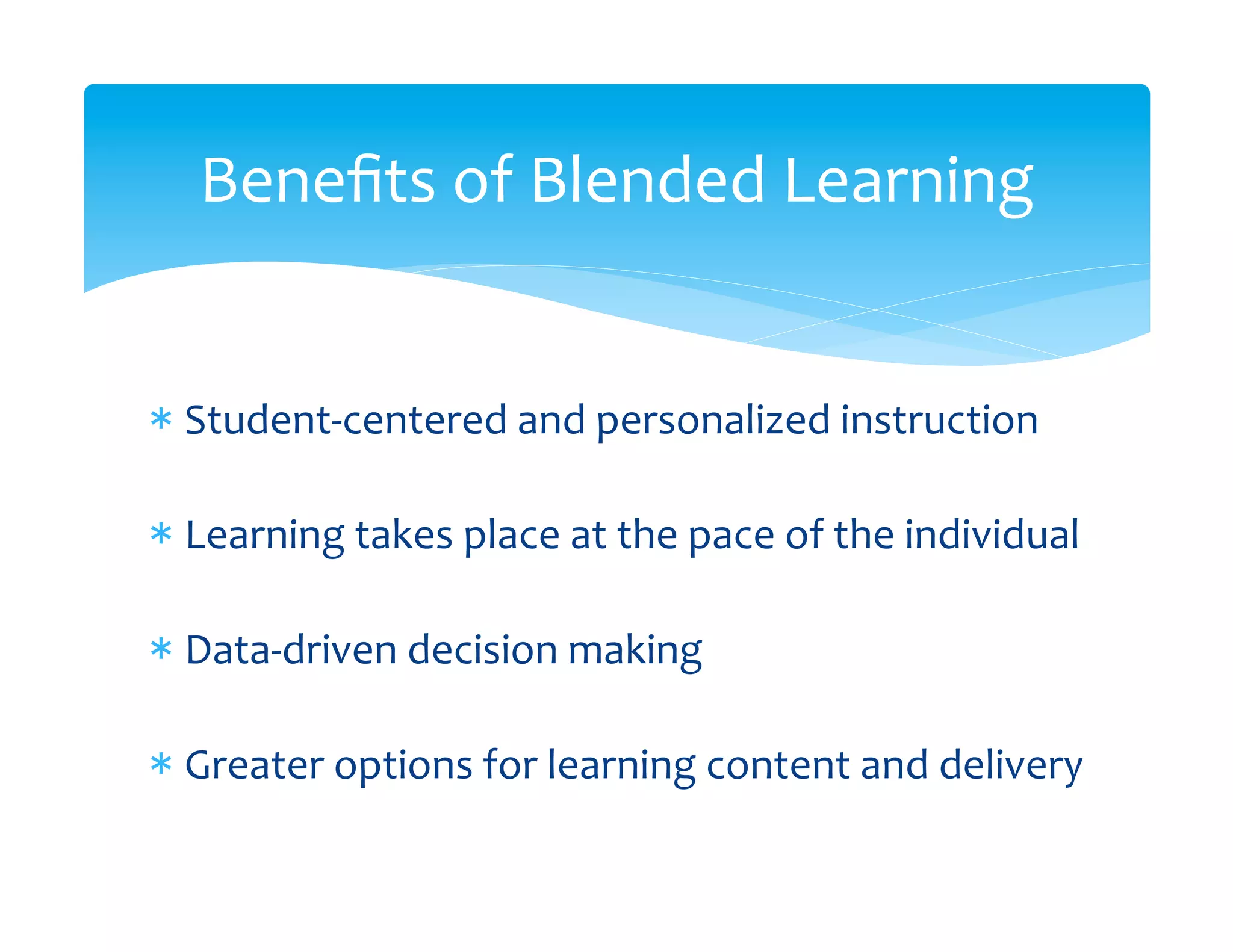 Benefits of Blended Learning

* Student-centered and personalized instruction

* Learning takes place at the pace of the individual

* Data-driven decision making

* Greater options for learning content and delivery